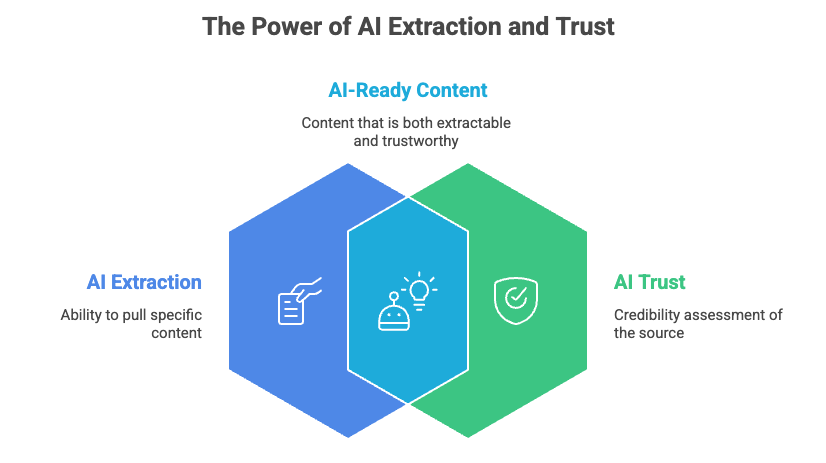 The Power of AI Extraction and Trust

AI-Ready Content

Content that is both extractable and trustworthy

AI Extraction

Ability to pull specific content

AI Trust

Credibility assessment of the source